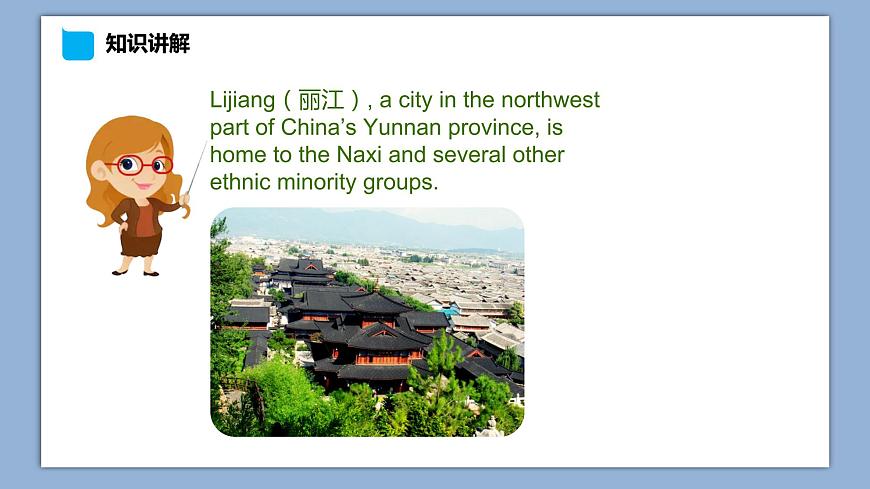 知识讲解

Lijiang（丽江）, a city in the northwest part of China’s Yunnan province, is home to the Naxi and several other ethnic minority groups.